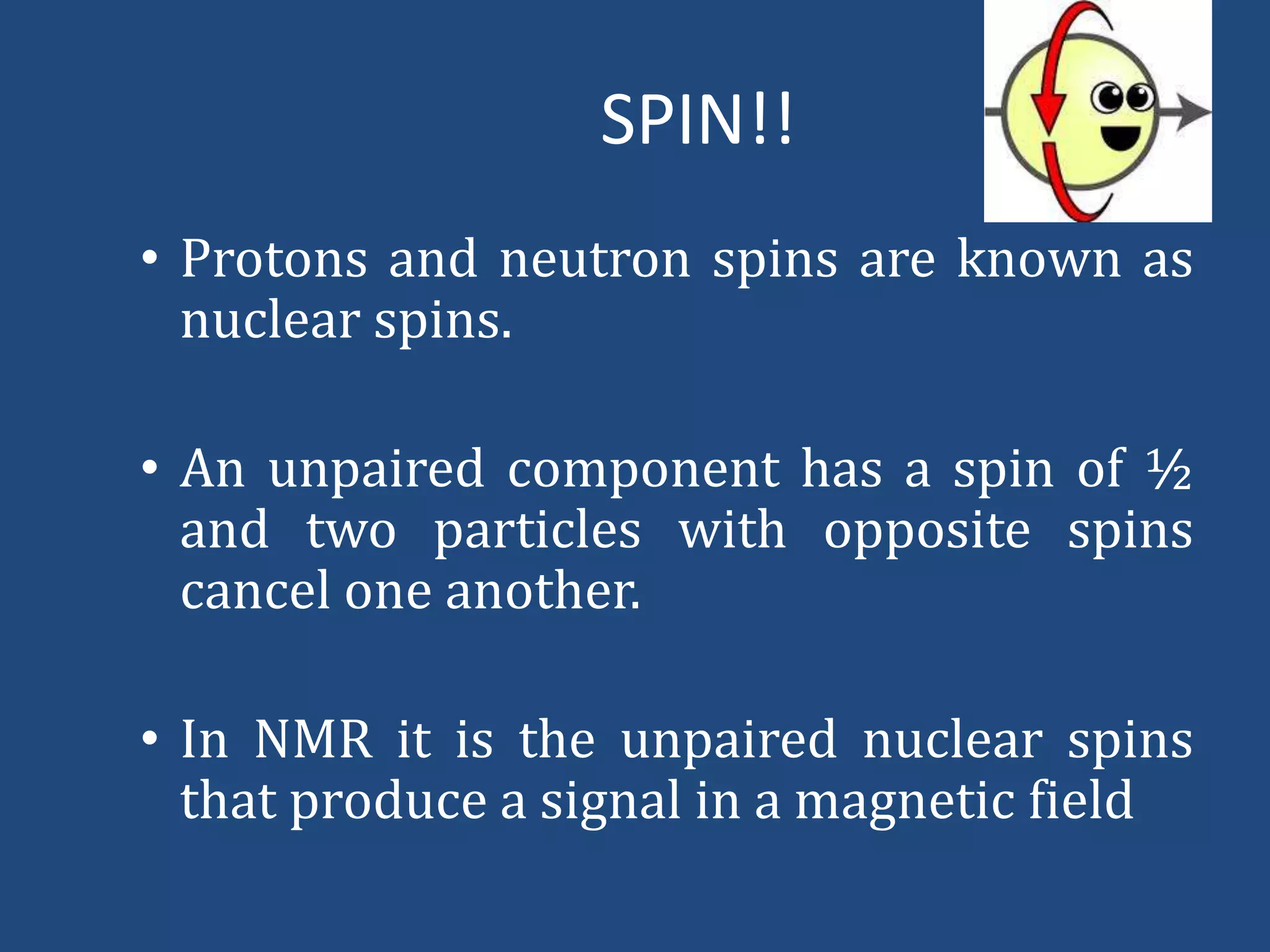 SPIN!!

• Protons and neutron spins are known as nuclear spins.

• An unpaired component has a spin of ½ and two particles with opposite spins cancel one another.

• In NMR it is the unpaired nuclear spins that produce a signal in a magnetic field